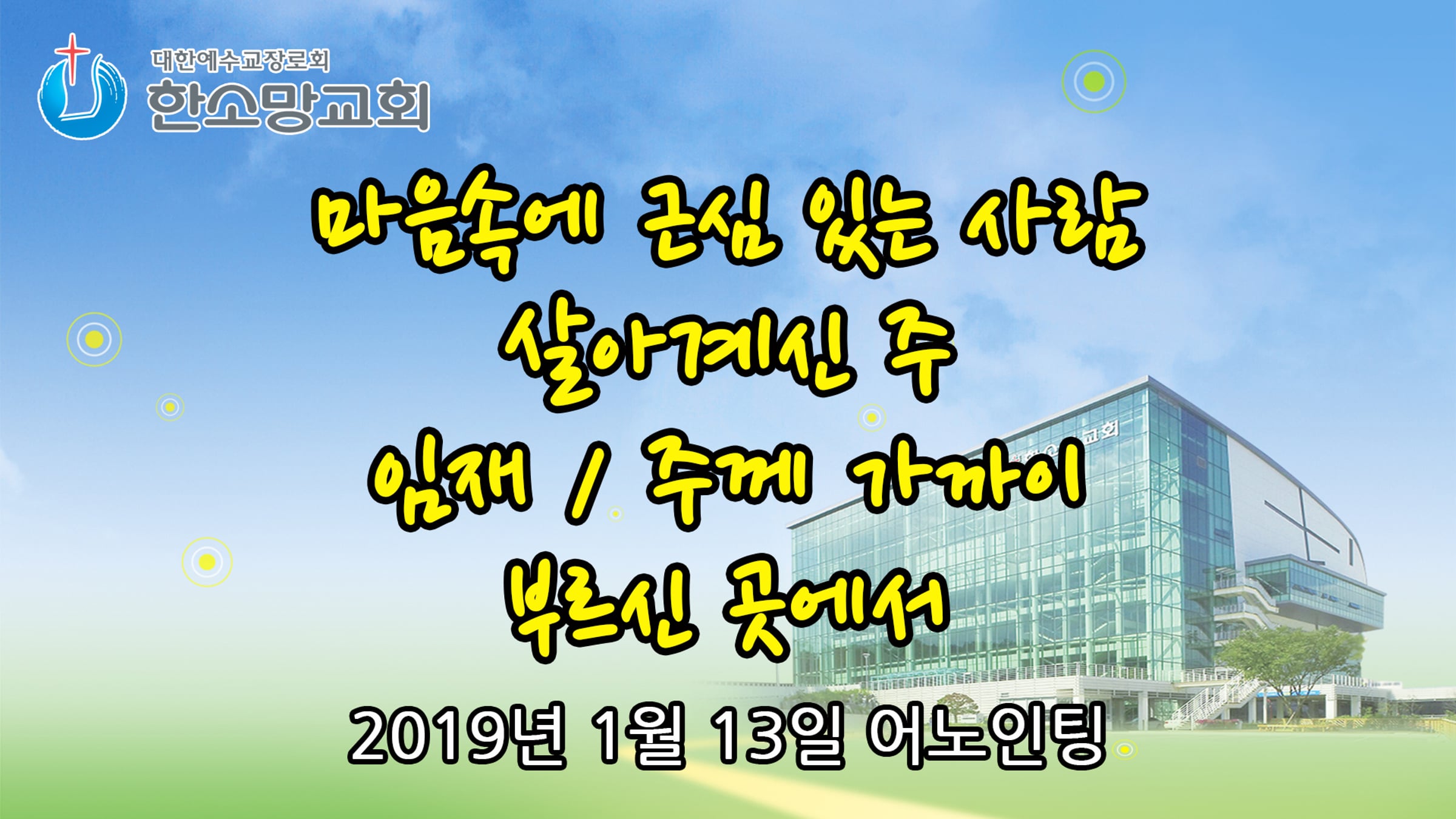 대한예수교장로회
한소망교회

마음속에 근심 있는 사람
살아계신 주
임재 / 주께 가까이
부르신 곳에서

2019년 1월 13일 어노인팅